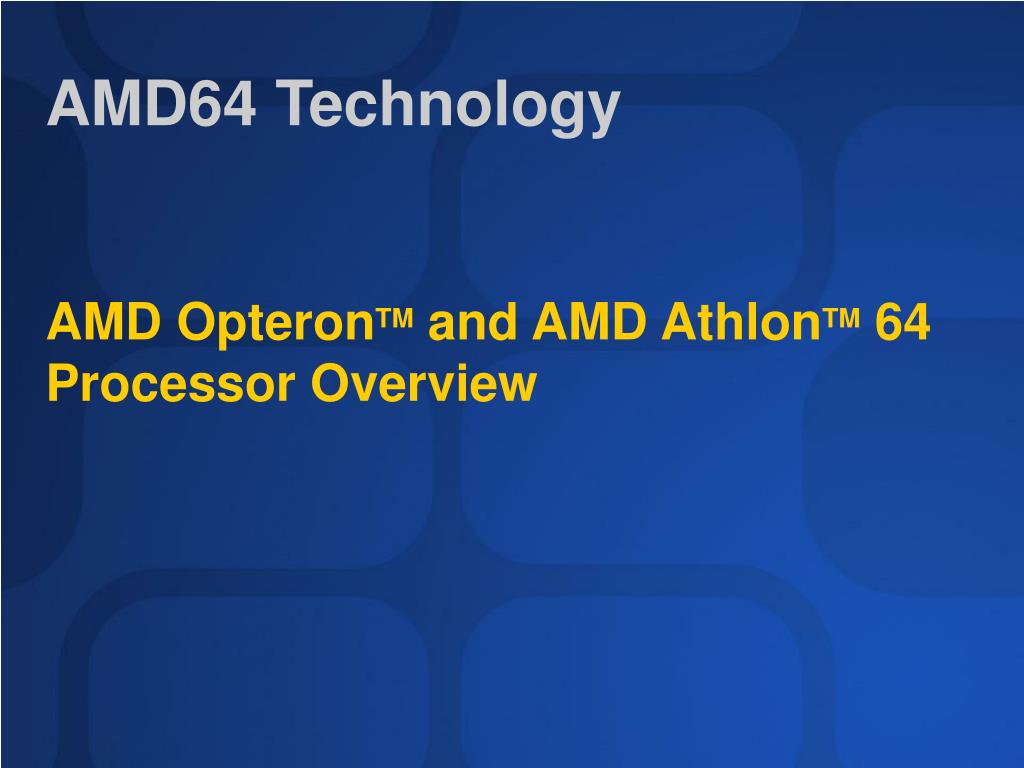 AMD64 Technology

AMD Opteron™ and AMD Athlon™ 64 Processor Overview